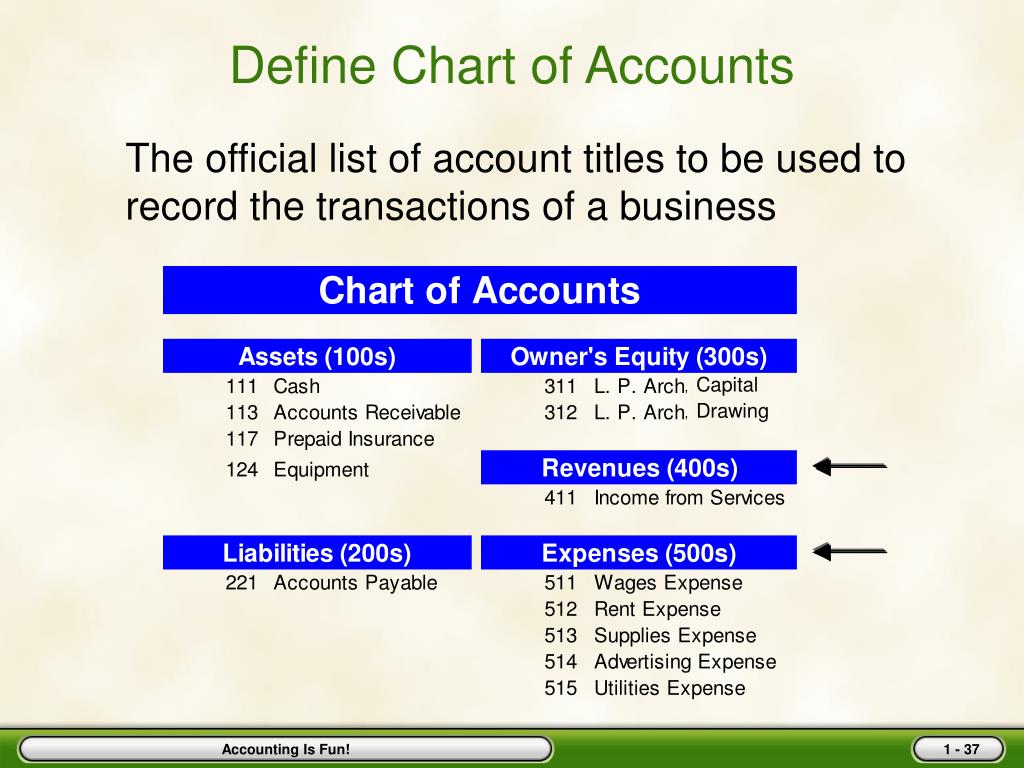 Define Chart of Accounts

The official list of account titles to be used to record the transactions of a business

Chart of Accounts

Assets (100s)
111 Cash
113 Accounts Receivable
117 Prepaid Insurance
124 Equipment

Liabilities (200s)
221 Accounts Payable

Owner's Equity (300s)
311 L. P. Arch. Capital
312 L. P. Arch. Drawing

Revenues (400s)
411 Income from Services

Expenses (500s)
511 Wages Expense
512 Rent Expense
513 Supplies Expense
514 Advertising Expense
515 Utilities Expense

Accounting Is Fun!

1 - 37